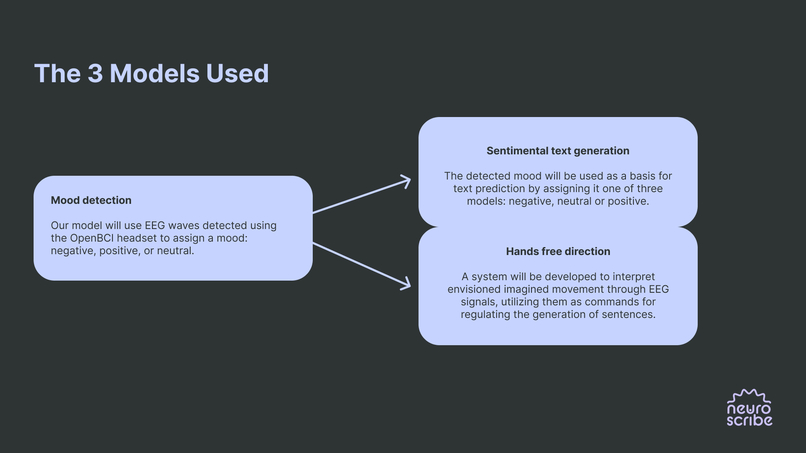 The 3 Models Used

Mood detection

Our model will use EEG waves detected using the OpenBCI headset to assign a mood: negative, positive, or neutral.

Sentimental text generation

The detected mood will be used as a basis for text prediction by assigning it one of three models: negative, neutral or positive.

Hands free direction

A system will be developed to interpret envisioned imagined movement through EEG signals, utilizing them as commands for regulating the generation of sentences.

neuro scribe